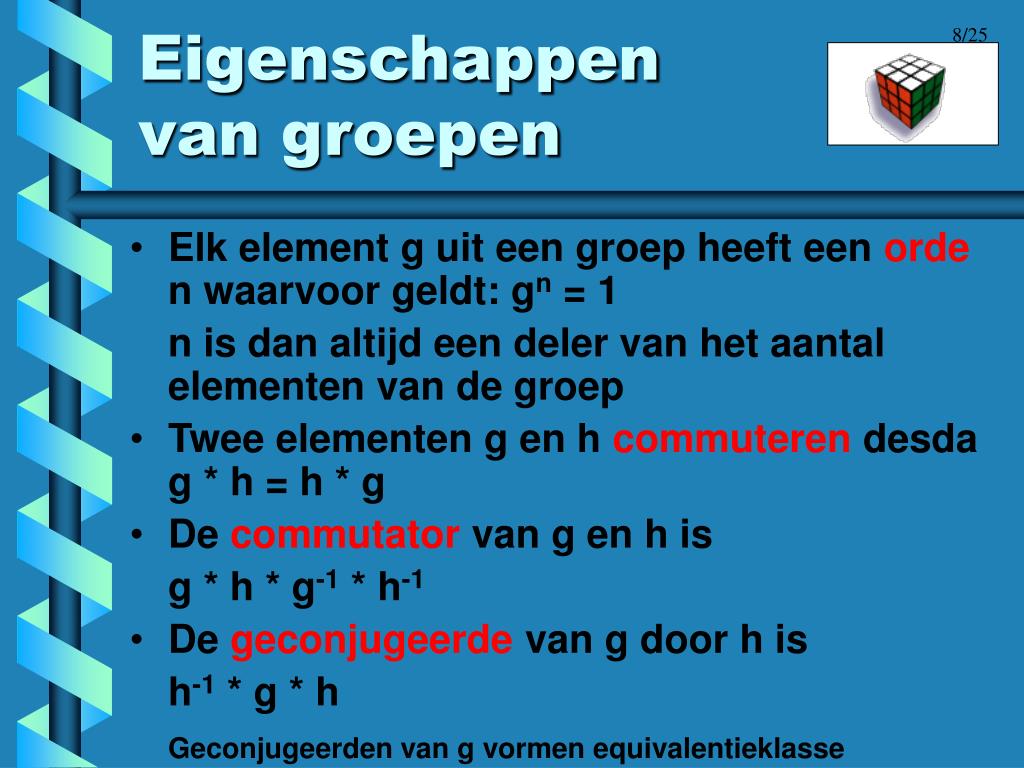 8/25

Eigenschappen van groepen

• Elk element g uit een groep heeft een orde n waarvoor geldt: $g^n = 1$

n is dan altijd een deler van het aantal elementen van de groep

• Twee elementen g en h commuteren desda g * h = h * g

• De commutator van g en h is

$g * h * g^{-1} * h^{-1}$

• De geconjugeerde van g door h is

$h^{-1} * g * h$

Geconjugeerden van g vormen equivalentieklasse